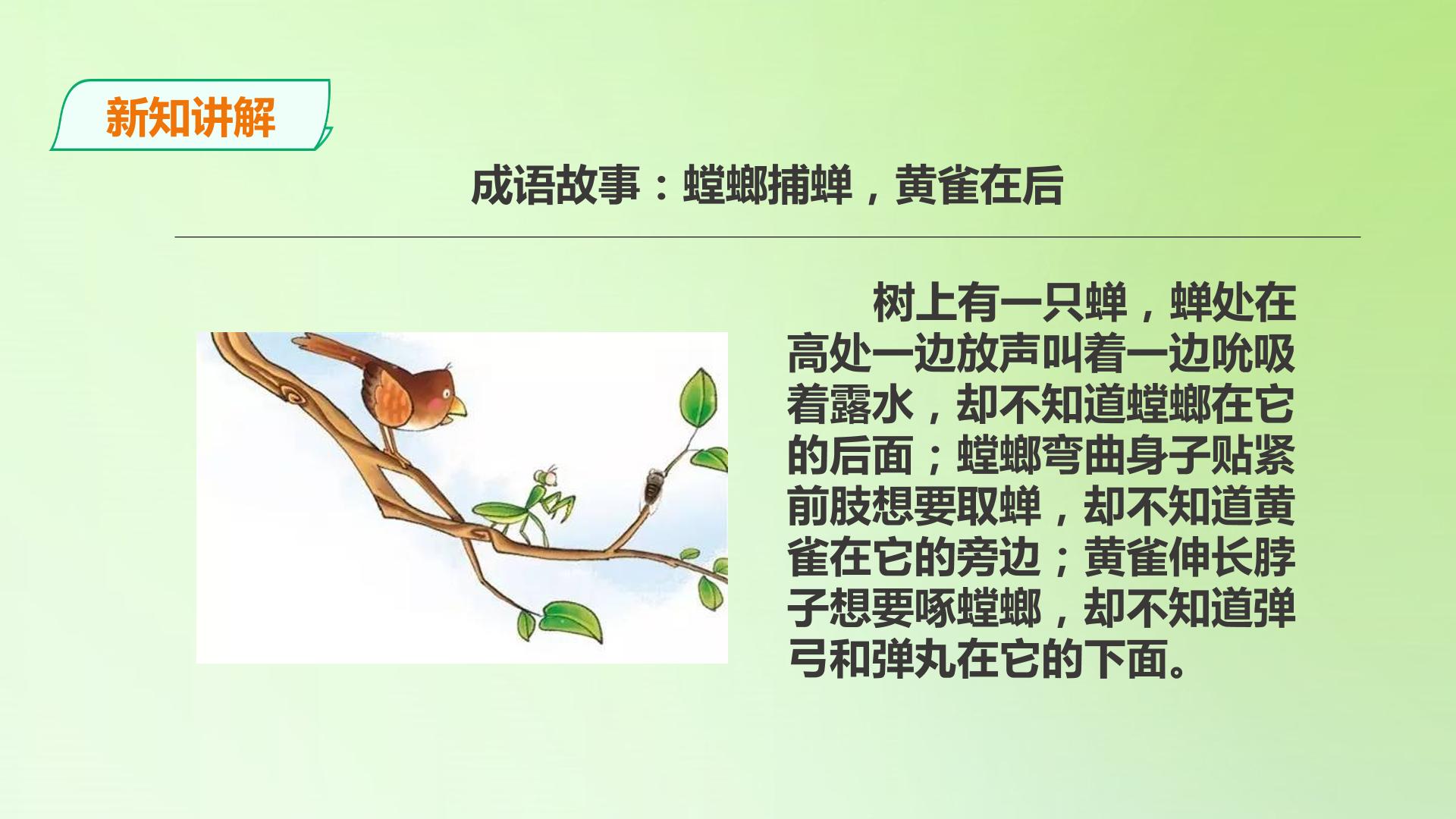 新知讲解

成语故事：螳螂捕蝉，黄雀在后

树上有一只蝉，蝉处在高处一边放声叫着一边吮吸着露水，却不知道螳螂在它的后面；螳螂弯曲身子贴紧前肢想要取蝉，却不知道黄雀在它的旁边；黄雀伸长脖子想要啄螳螂，却不知道弹弓和弹丸在它的下面。